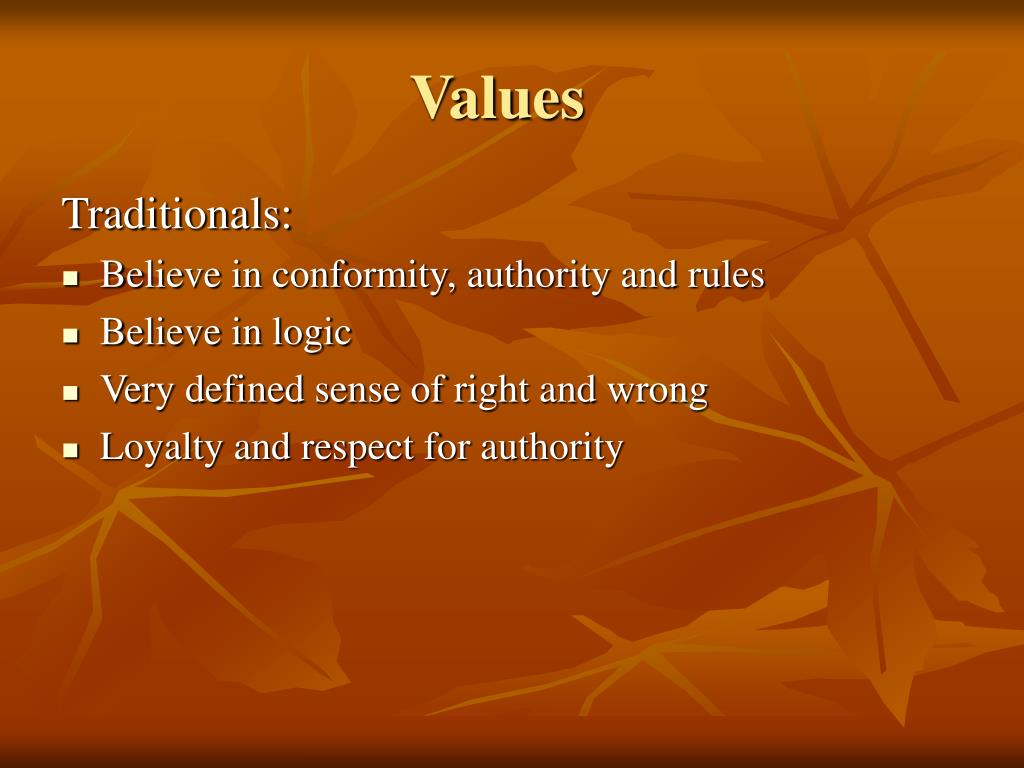 Values

Traditionals:

- Believe in conformity, authority and rules
- Believe in logic
- Very defined sense of right and wrong
- Loyalty and respect for authority